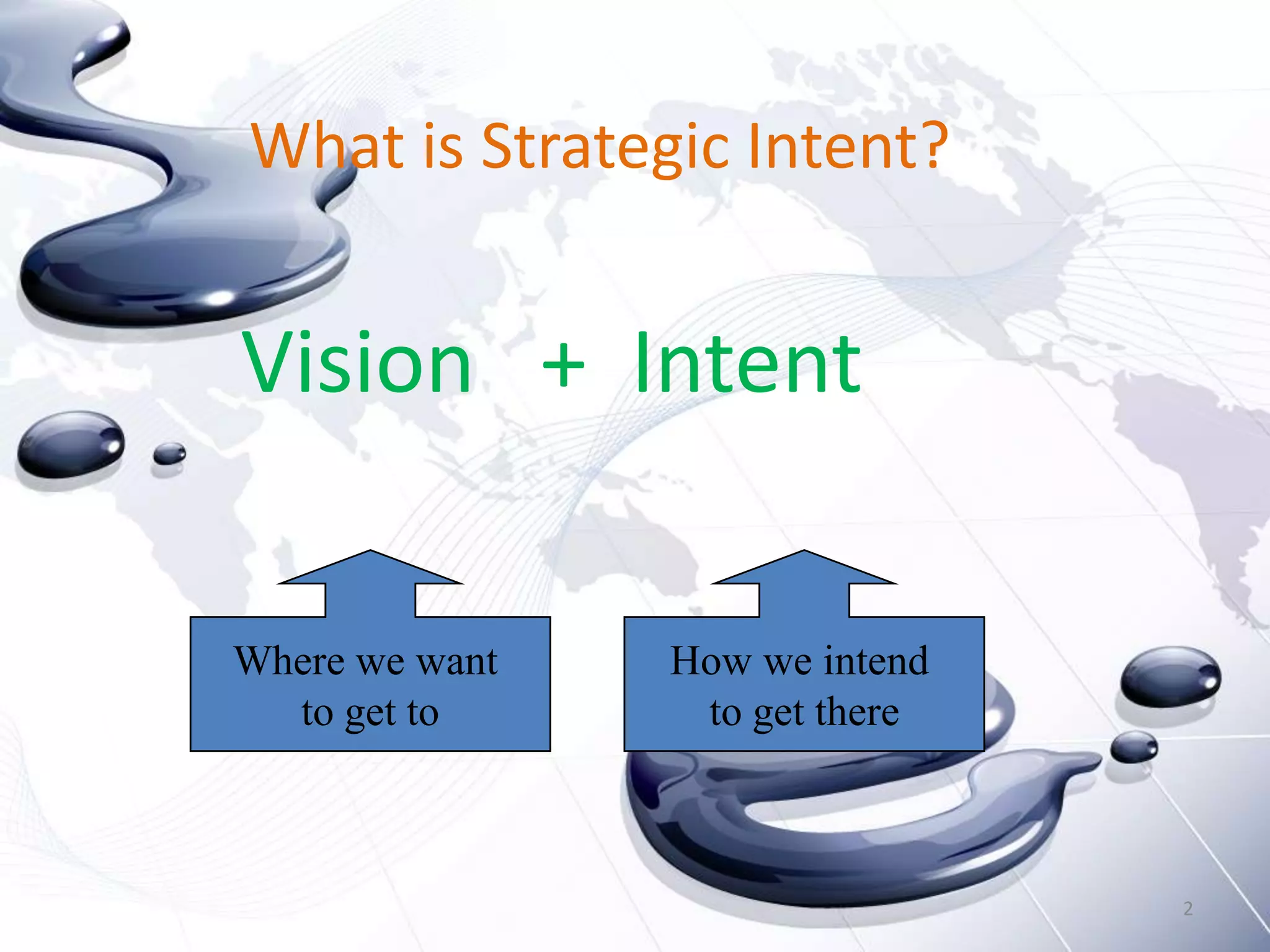 What is Strategic Intent?

Vision + Intent

Where we want to get to

How we intend to get there

2